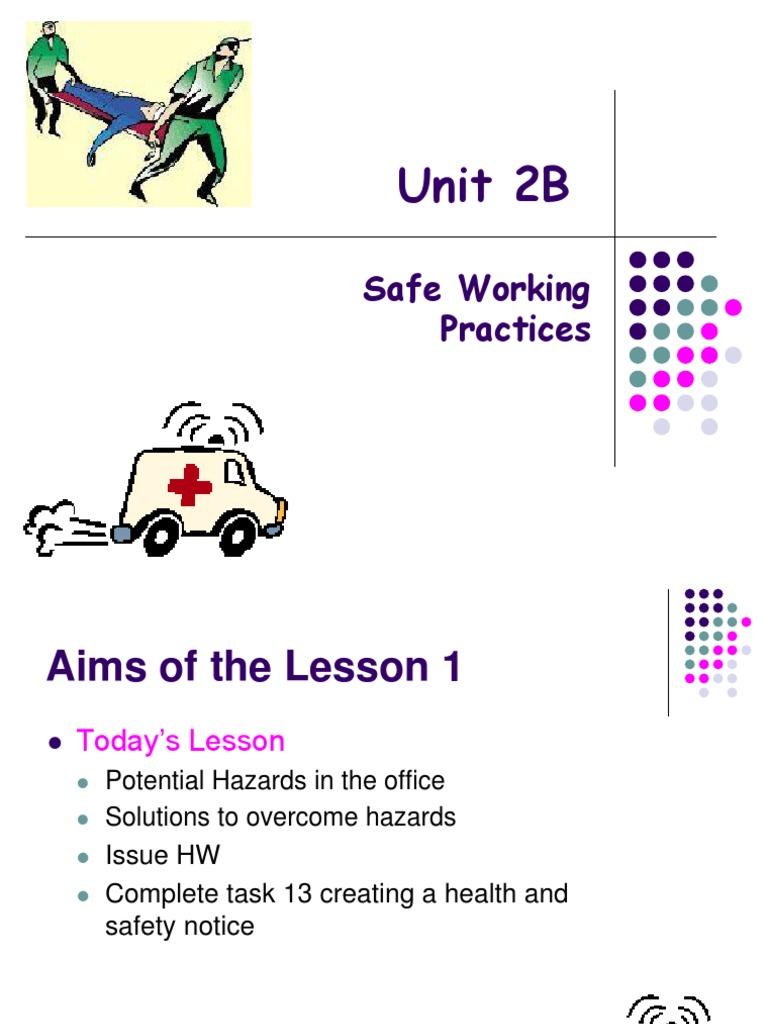 Unit 2B

Safe Working Practices

Aims of the Lesson 1

- Today's Lesson
  - Potential Hazards in the office
  - Solutions to overcome hazards
  - Issue HW
  - Complete task 13 creating a health and safety notice